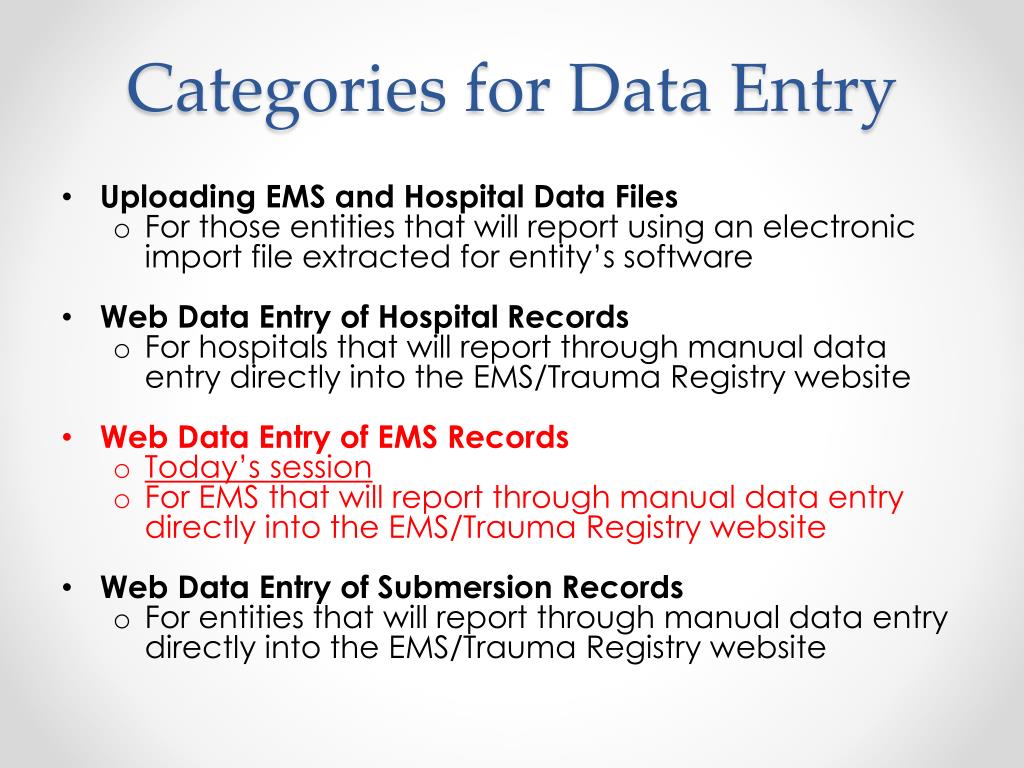 Categories for Data Entry

• Uploading EMS and Hospital Data Files
o For those entities that will report using an electronic import file extracted for entity's software

• Web Data Entry of Hospital Records
o For hospitals that will report through manual data entry directly into the EMS/Trauma Registry website

• Web Data Entry of EMS Records
o Today's session
o For EMS that will report through manual data entry directly into the EMS/Trauma Registry website

• Web Data Entry of Submersion Records
o For entities that will report through manual data entry directly into the EMS/Trauma Registry website